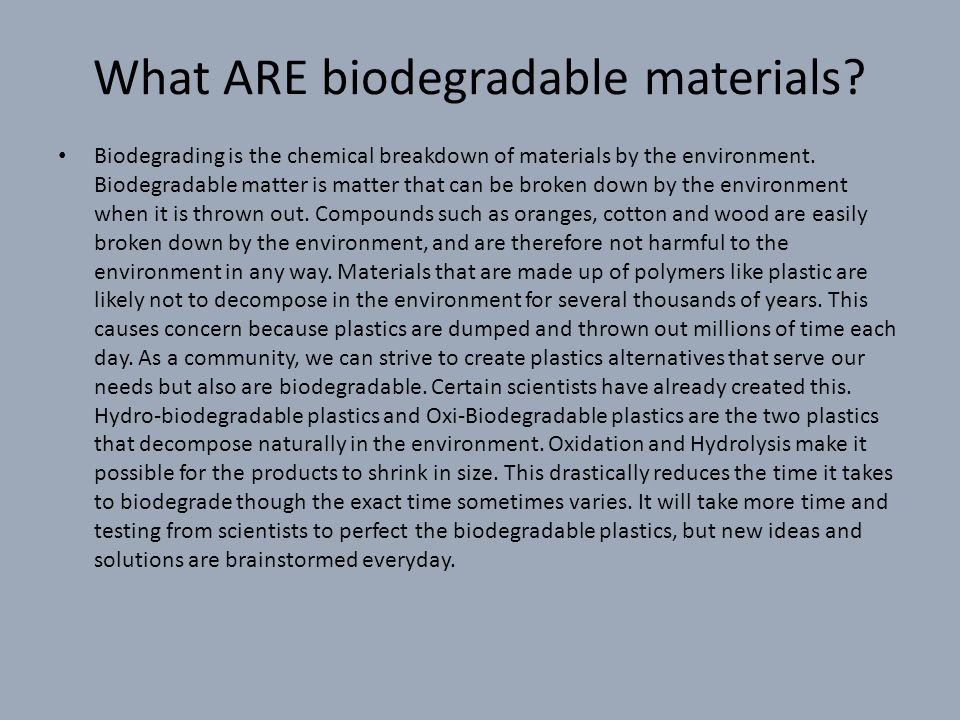 What ARE biodegradable materials?

• Biodegrading is the chemical breakdown of materials by the environment. Biodegradable matter is matter that can be broken down by the environment when it is thrown out. Compounds such as oranges, cotton and wood are easily broken down by the environment, and are therefore not harmful to the environment in any way. Materials that are made up of polymers like plastic are likely not to decompose in the environment for several thousands of years. This causes concern because plastics are dumped and thrown out millions of time each day. As a community, we can strive to create plastics alternatives that serve our needs but also are biodegradable. Certain scientists have already created this. Hydro-biodegradable plastics and Oxi-Biodegradable plastics are the two plastics that decompose naturally in the environment. Oxidation and Hydrolysis make it possible for the products to shrink in size. This drastically reduces the time it takes to biodegrade though the exact time sometimes varies. It will take more time and testing from scientists to perfect the biodegradable plastics, but new ideas and solutions are brainstormed everyday.